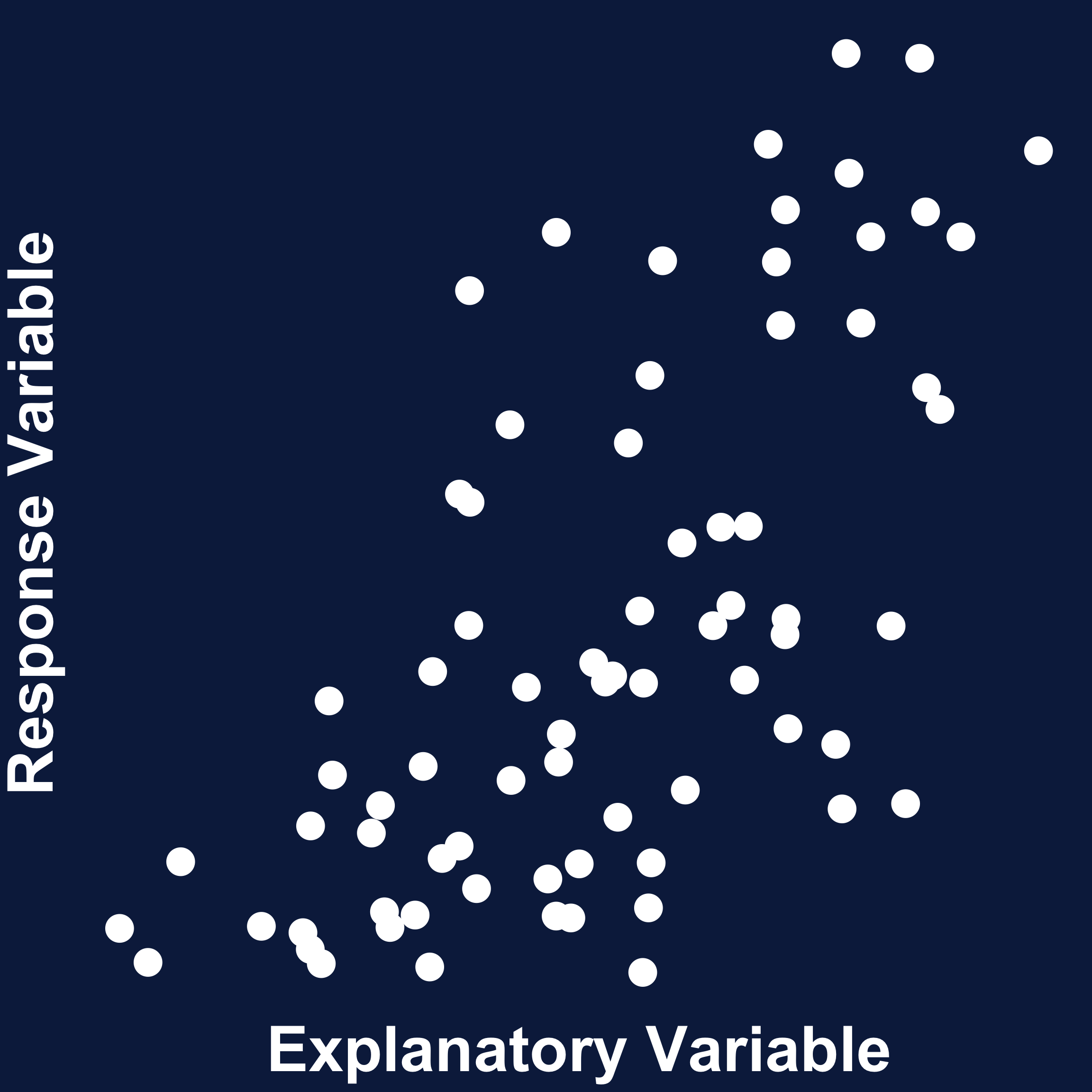 Response Variable

Explanatory Variable